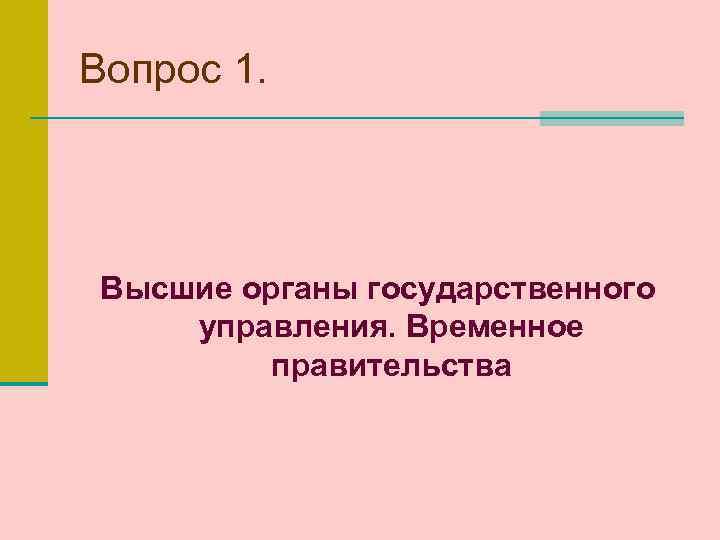 Вопрос 1.

Высшие органы государственного управления. Временное правительства